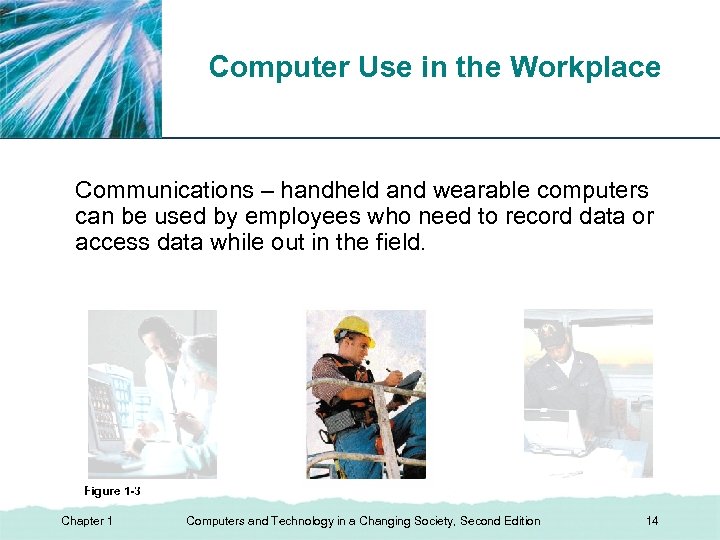 Computer Use in the Workplace

Communications – handheld and wearable computers can be used by employees who need to record data or access data while out in the field.

Figure 1-3

Chapter 1

Computers and Technology in a Changing Society, Second Edition

14